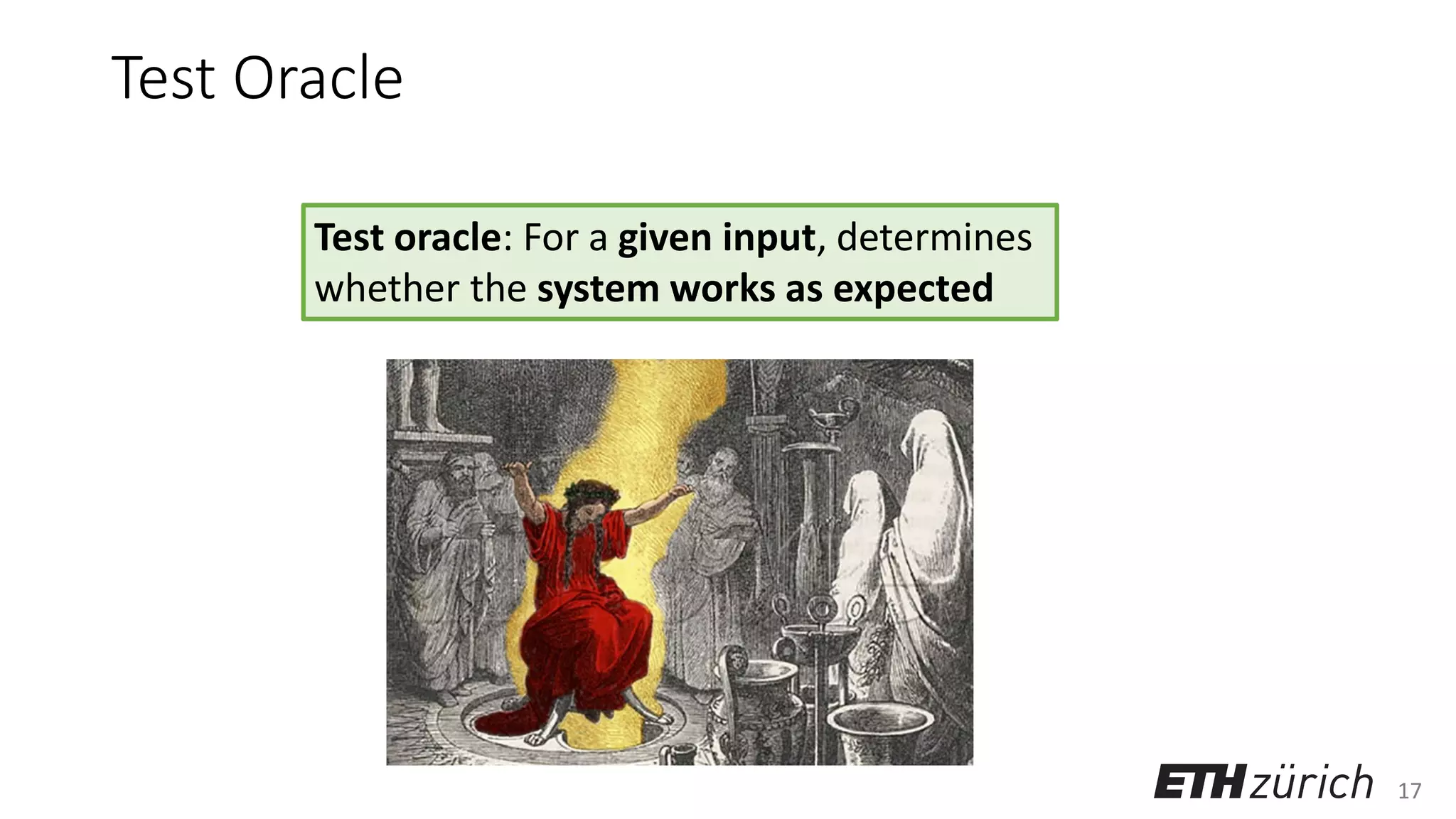 Test Oracle

Test oracle: For a given input, determines whether the system works as expected

ETH zürich 17